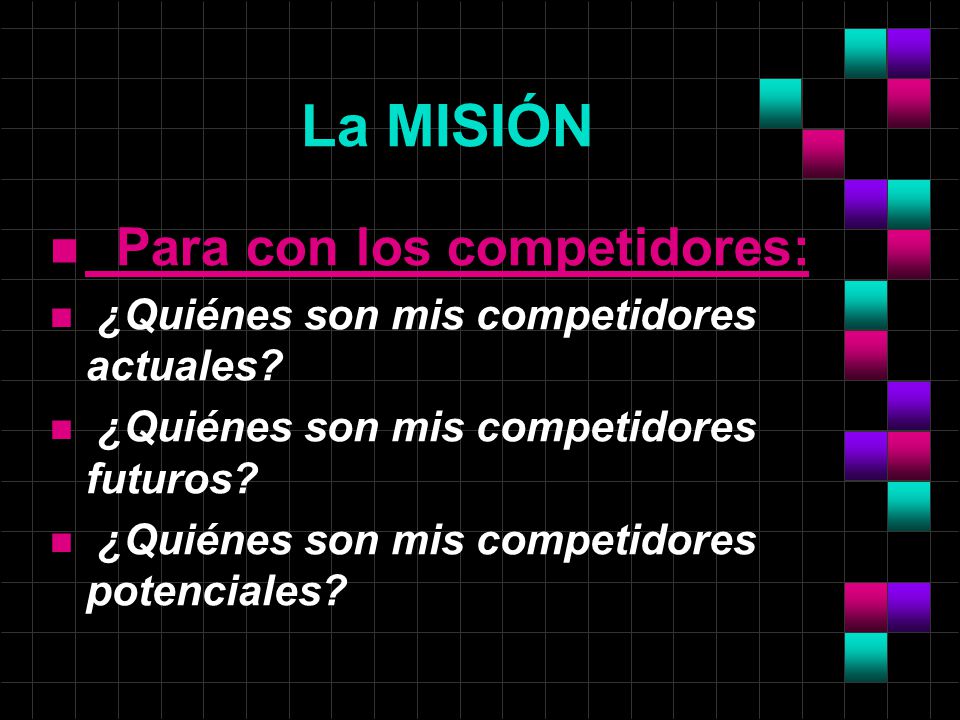 La MISIÓN

Para con los competidores:

¿Quiénes son mis competidores actuales?

¿Quiénes son mis competidores futuros?

¿Quiénes son mis competidores potenciales?